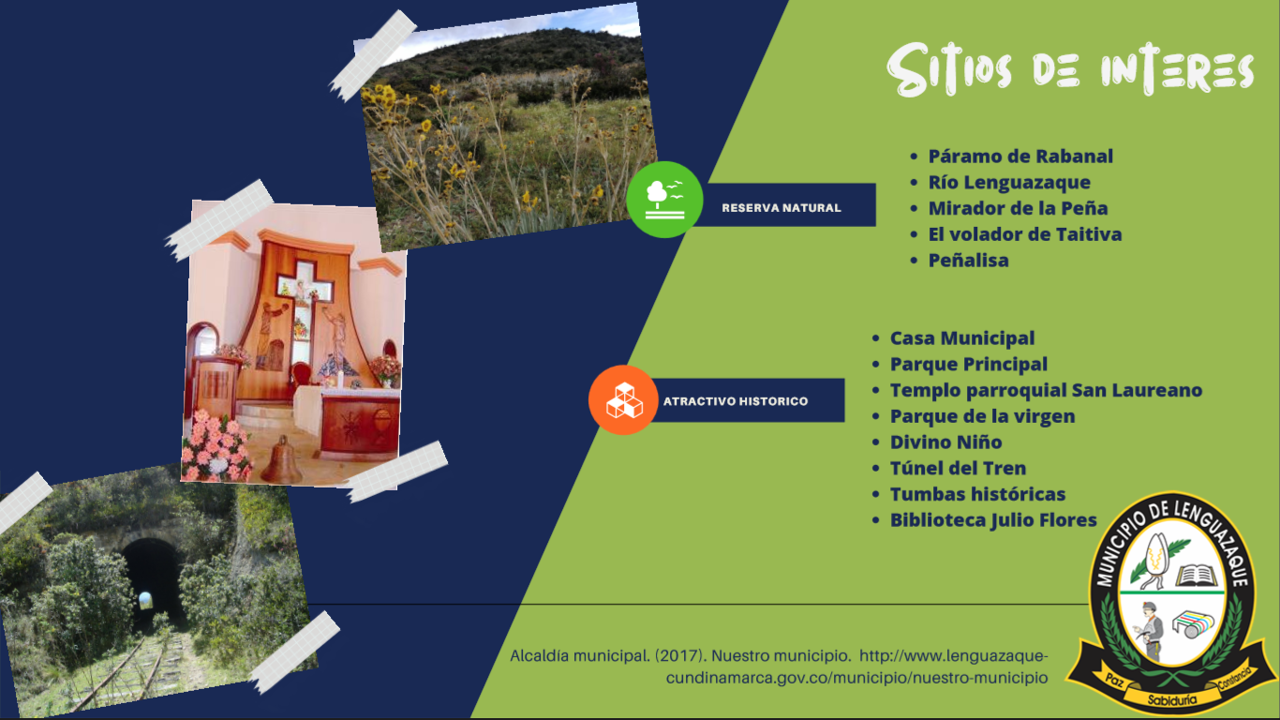 Sitios de interes

RESERVA NATURAL

- Páramo de Rabanal
- Río Lenguazaque
- Mirador de la Peña
- El volador de Taitiva
- Peñalisa

ATRACTIVO HISTORICO

- Casa Municipal
- Parque Principal
- Templo parroquial San Laureano
- Parque de la virgen
- Divino Niño
- Túnel del Tren
- Tumbas históricas
- Biblioteca Julio Flores

MUNICIPIO DE LENGUAZAQUE
Paz Sabiduría Constancia

Alcaldía municipal. (2017). Nuestro municipio. http://www.lenguazaque-cundinamarca.gov.co/municipio/nuestro-municipio